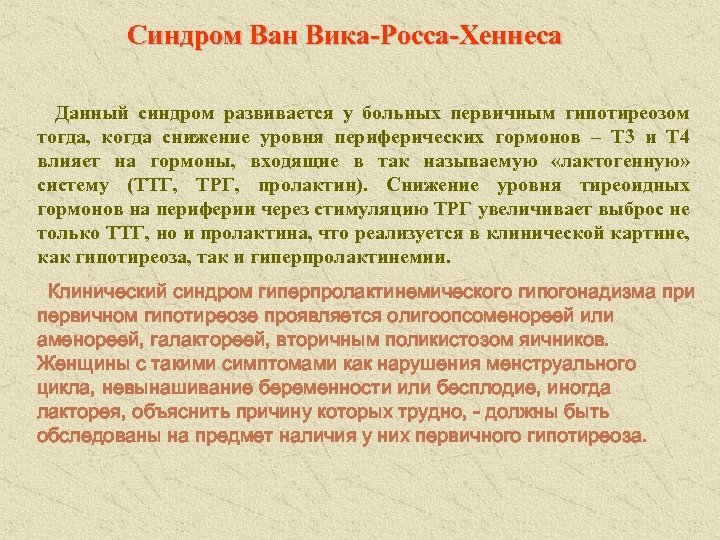 Синдром Ван Вика-Росса-Хеннеса

Данный синдром развивается у больных первичным гипотиреозом тогда, когда снижение уровня периферических гормонов – Т3 и Т4 влияет на гормоны, входящие в так называемую «лактогенную» систему (ТТГ, ТРГ, пролактин). Снижение уровня тиреоидных гормонов на периферии через стимуляцию ТРГ увеличивает выброс не только ТТГ, но и пролактина, что реализуется в клинической картине, как гипотиреоза, так и гиперпролактинемии.

Клинический синдром гиперпролактинемического гипогонадизма при первичном гипотиреозе проявляется олигоопсоменореей или аменореей, галактореей, вторичным поликистозом яичников. Женщины с такими симптомами как нарушения менструального цикла, невынашивание беременности или бесплодие, иногда лакторея, объяснить причину которых трудно, - должны быть обследованы на предмет наличия у них первичного гипотиреоза.